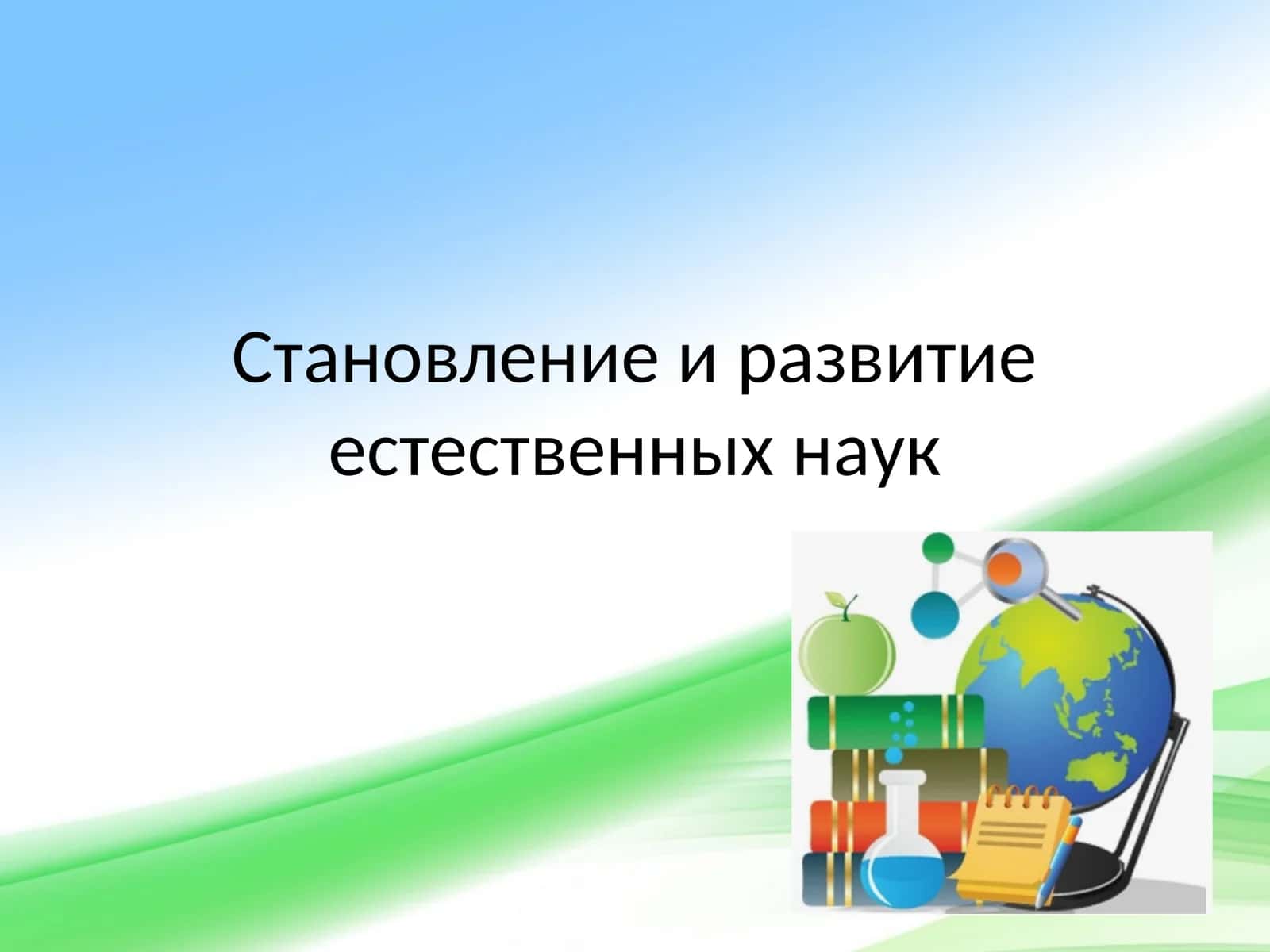 Становление и развитие естественных наук